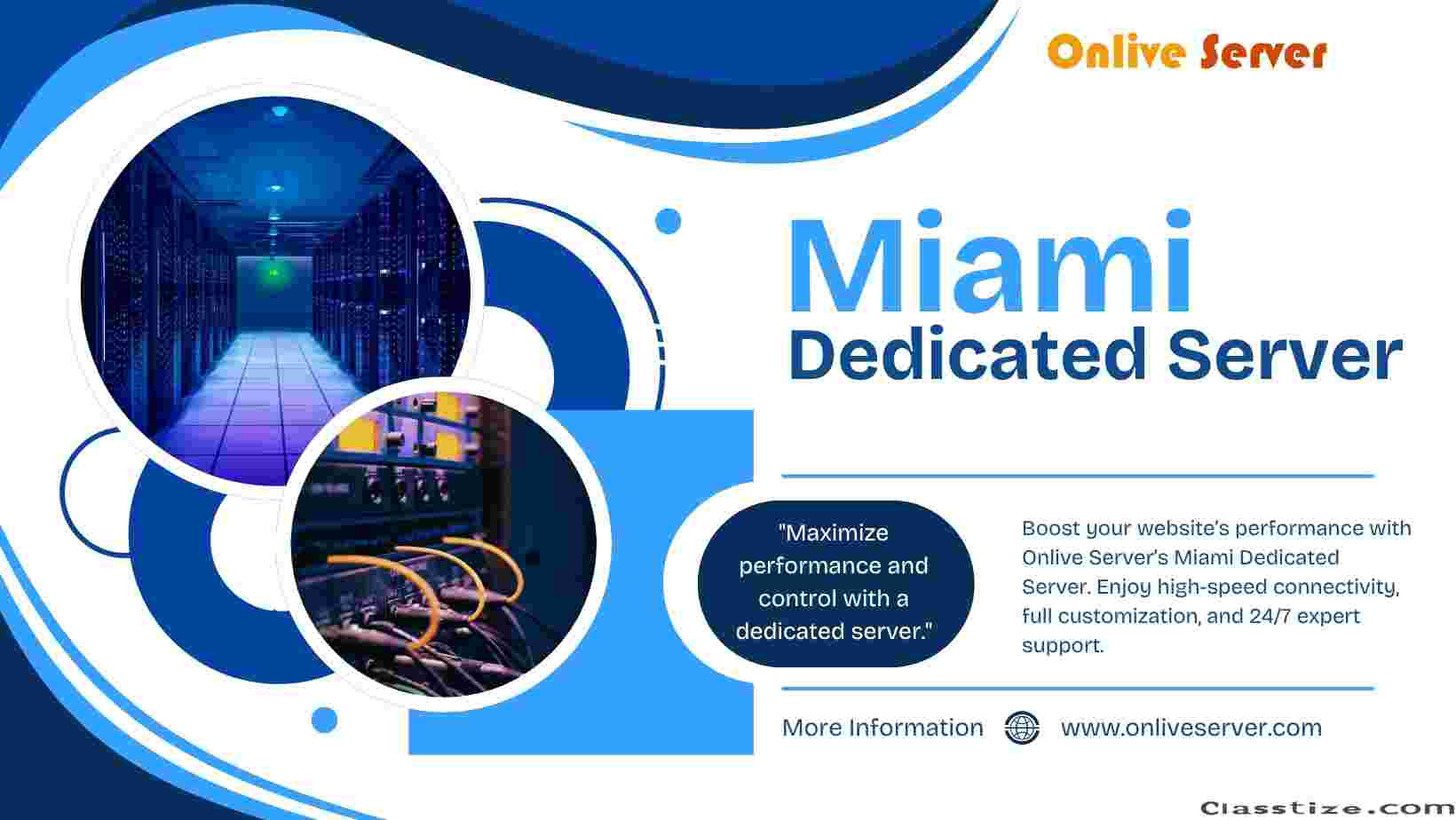 Onlive Server

Miami
Dedicated Server

"Maximize performance and control with a dedicated server."

Boost your website's performance with Onlive Server's Miami Dedicated Server. Enjoy high-speed connectivity, full customization, and 24/7 expert support.

More Information www.onliveserver.com

Classtize.com